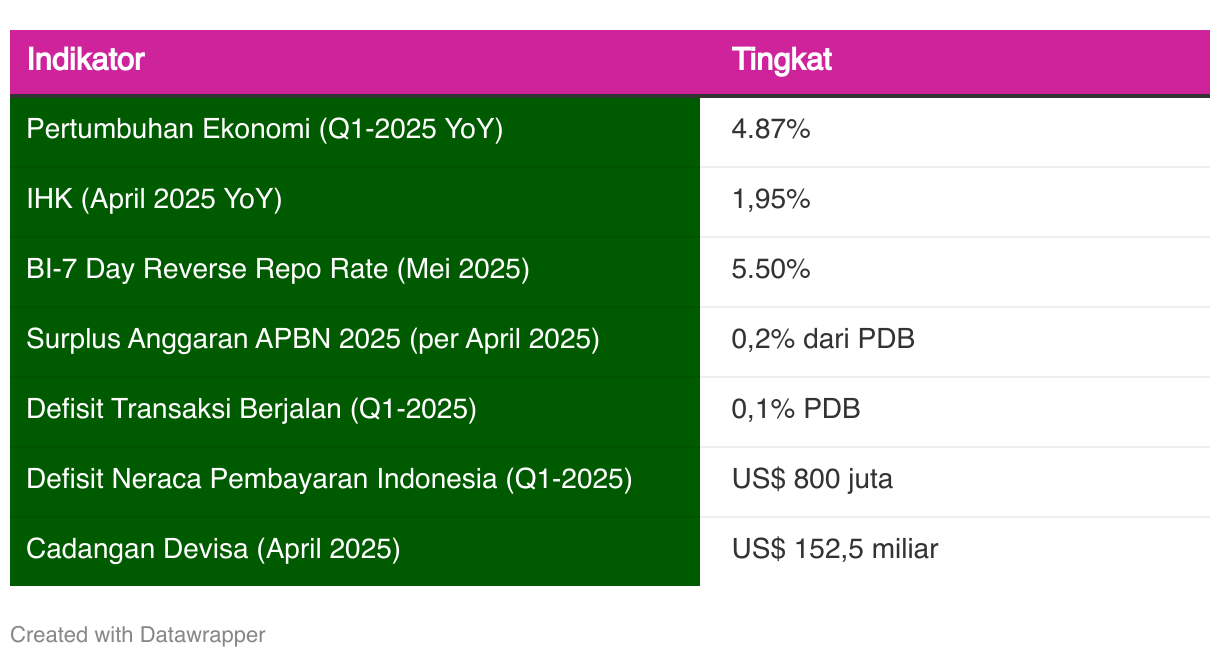 | Indikator | Tingkat |
|---|---|
| Pertumbuhan Ekonomi (Q1-2025 YoY) | 4.87% |
| IHK (April 2025 YoY) | 1,95% |
| BI-7 Day Reverse Repo Rate (Mei 2025) | 5.50% |
| Surplus Anggaran APBN 2025 (per April 2025) | 0,2% dari PDB |
| Defisit Transaksi Berjalan (Q1-2025) | 0,1% PDB |
| Defisit Neraca Pembayaran Indonesia (Q1-2025) | US$ 800 juta |
| Cadangan Devisa (April 2025) | US$ 152,5 miliar |

Created with Datawrapper